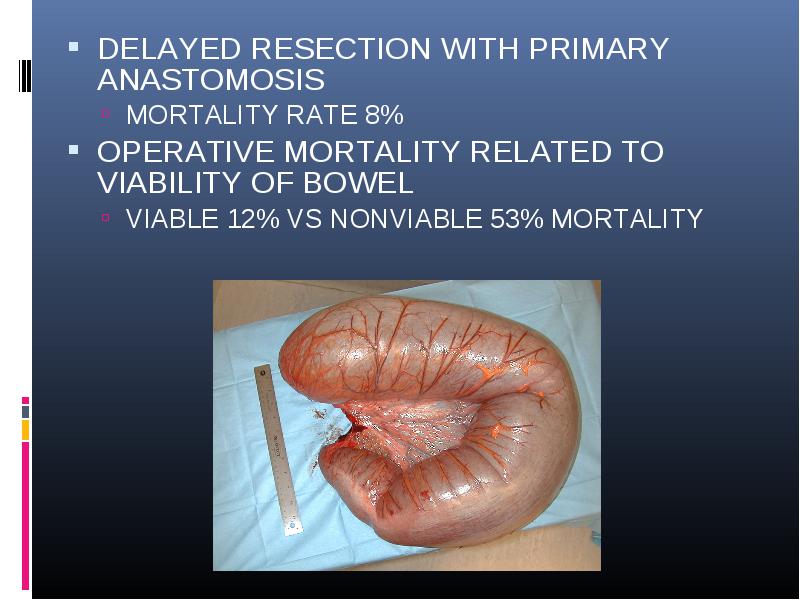 DELAYED RESECTION WITH PRIMARY ANASTOMOSIS

MORTALITY RATE 8%

OPERATIVE MORTALITY RELATED TO VIABILITY OF BOWEL

VIABLE 12% VS NONVIABLE 53% MORTALITY